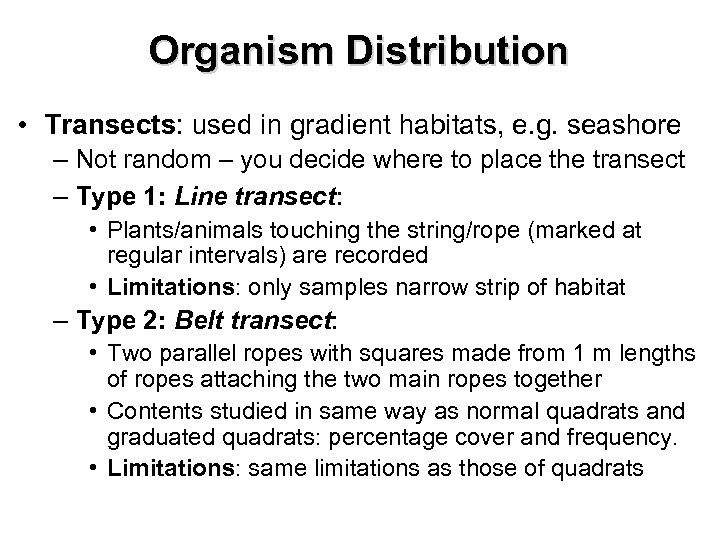 Organism Distribution

• Transects: used in gradient habitats, e.g. seashore
– Not random – you decide where to place the transect
– Type 1: Line transect:
• Plants/animals touching the string/rope (marked at regular intervals) are recorded
• Limitations: only samples narrow strip of habitat
– Type 2: Belt transect:
• Two parallel ropes with squares made from 1 m lengths of ropes attaching the two main ropes together
• Contents studied in same way as normal quadrats and graduated quadrats: percentage cover and frequency.
• Limitations: same limitations as those of quadrats